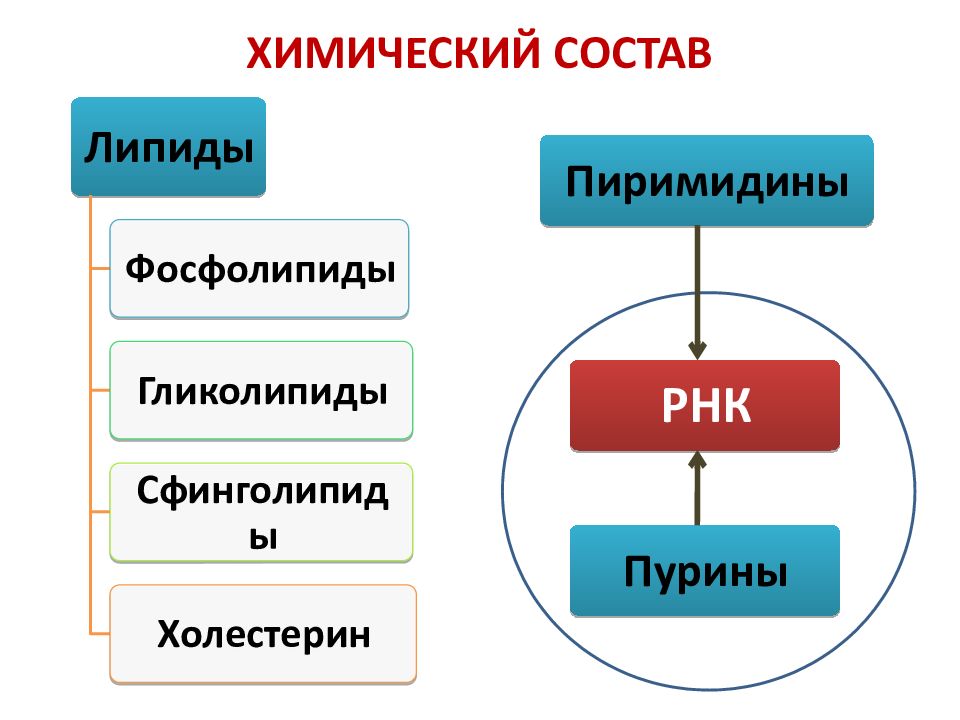 ХИМИЧЕСКИЙ СОСТАВ

Липиды

Фосфолипиды

Гликолипиды

Сфинголипиды

Холестерин

Пиримидины

РНК

Пурины